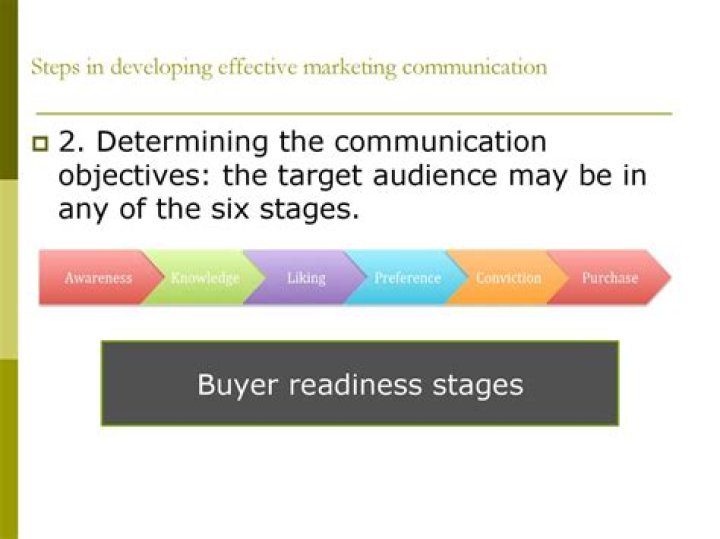 Steps in developing effective marketing communication

2. Determining the communication objectives: the target audience may be in any of the six stages.

Awareness
Knowledge
Liking
Preference
Conviction
Purchase

Buyer readiness stages